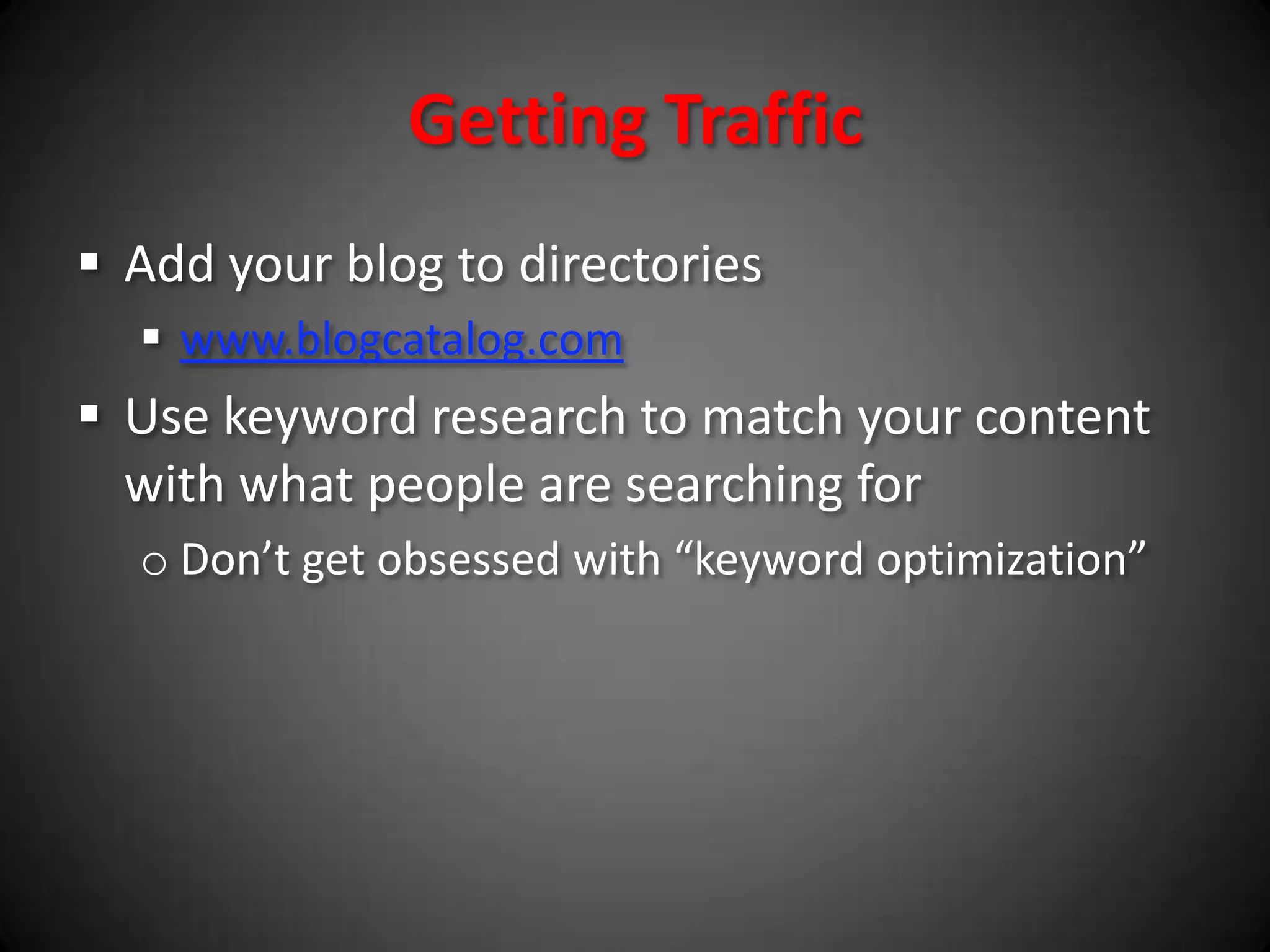 Getting Traffic

▪ Add your blog to directories
▪ www.blogcatalog.com
▪ Use keyword research to match your content with what people are searching for
o Don’t get obsessed with “keyword optimization”